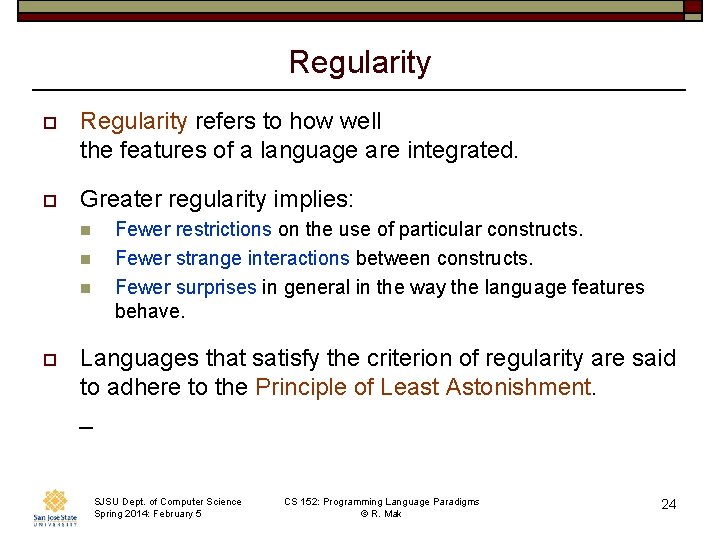 Regularity

Regularity refers to how well the features of a language are integrated.

Greater regularity implies:

Fewer restrictions on the use of particular constructs.

Fewer strange interactions between constructs.

Fewer surprises in general in the way the language features behave.

Languages that satisfy the criterion of regularity are said to adhere to the Principle of Least Astonishment.

_

San José State UNIVERSITY

SJSU Dept. of Computer Science
Spring 2014: February 5

CS 152: Programming Language Paradigms
© R. Mak

24